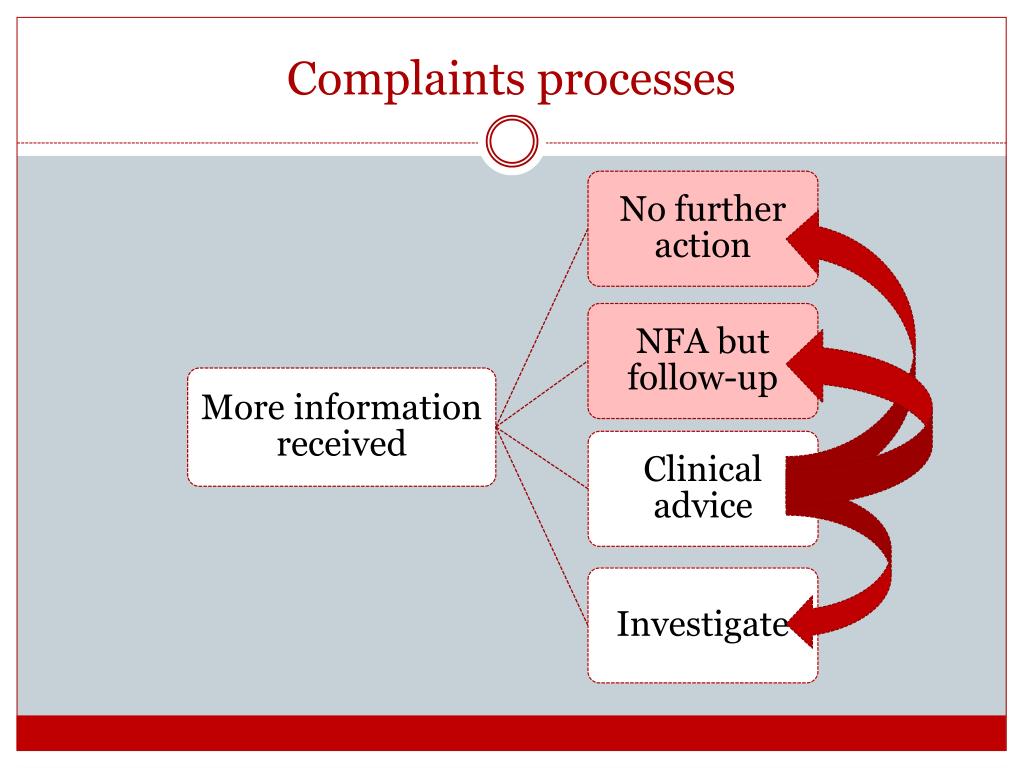 Complaints processes

More information received

No further action

NFA but follow-up

Clinical advice

Investigate